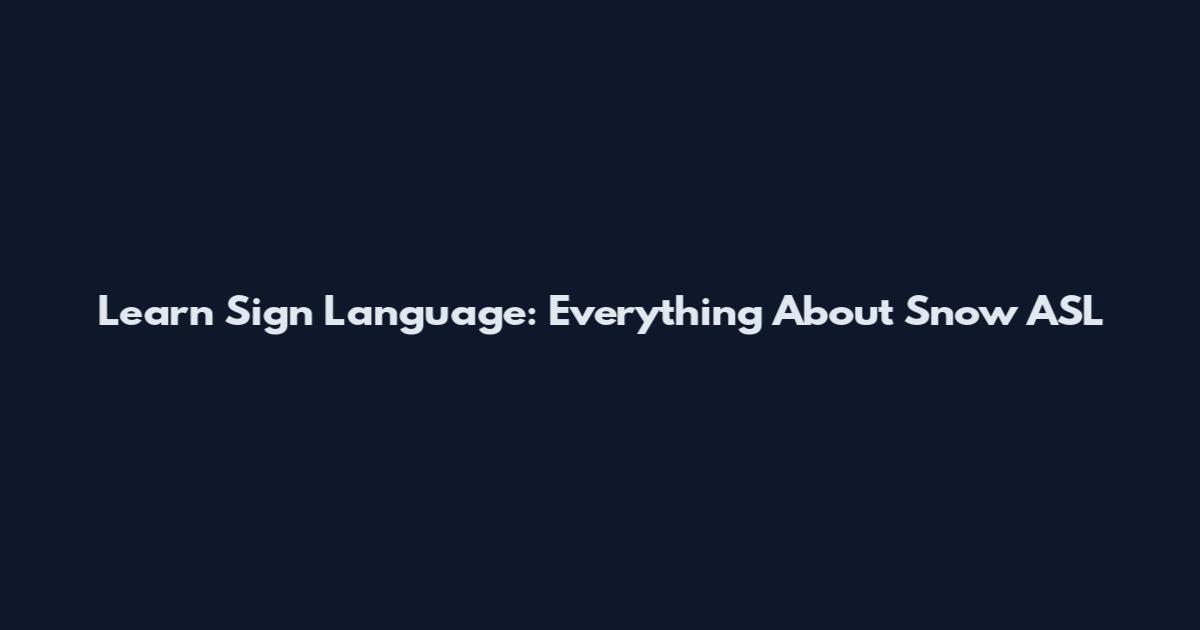 Learn Sign Language: Everything About Snow ASL